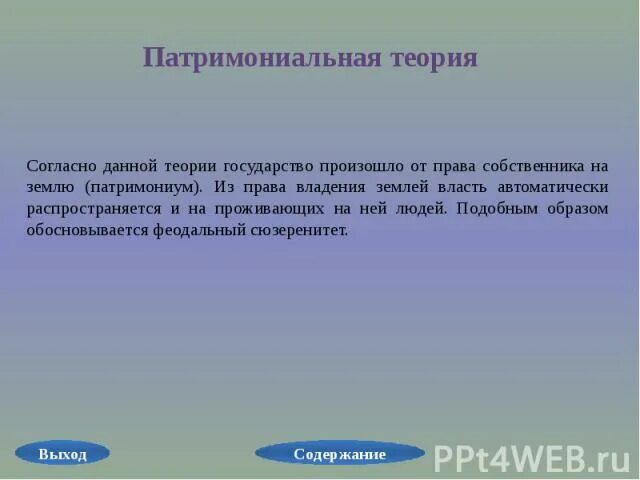 Патримониальная теория

Согласно данной теории государство произошло от права собственника на землю (патримониум). Из права владения землей власть автоматически распространяется и на проживающих на ней людей. Подобным образом обосновывается феодальный сюзеренитет.

Выход

Содержание

PPt4WEB.ru